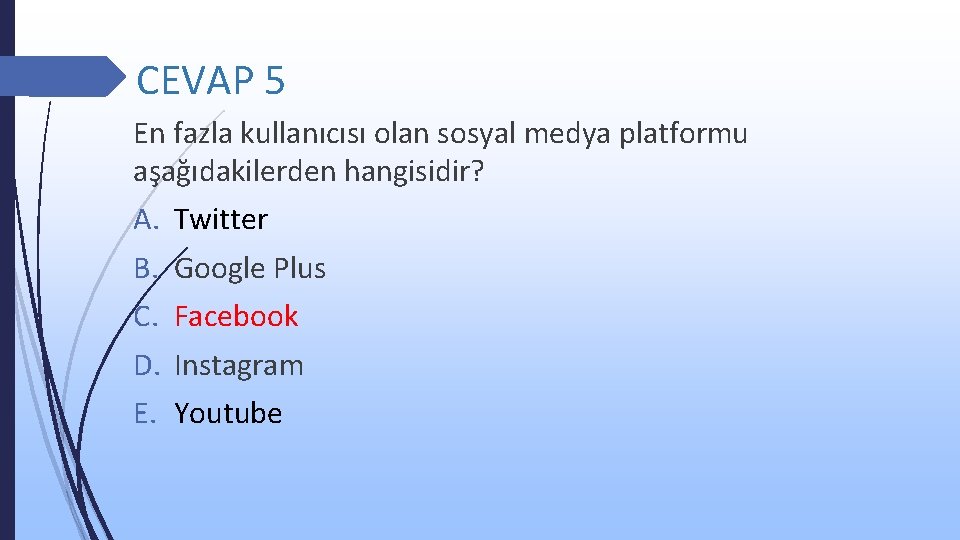 CEVAP 5

En fazla kullanıcısı olan sosyal medya platformu aşağıdakilerden hangisidir?

A. Twitter

B. Google Plus

C. Facebook

D. Instagram

E. Youtube